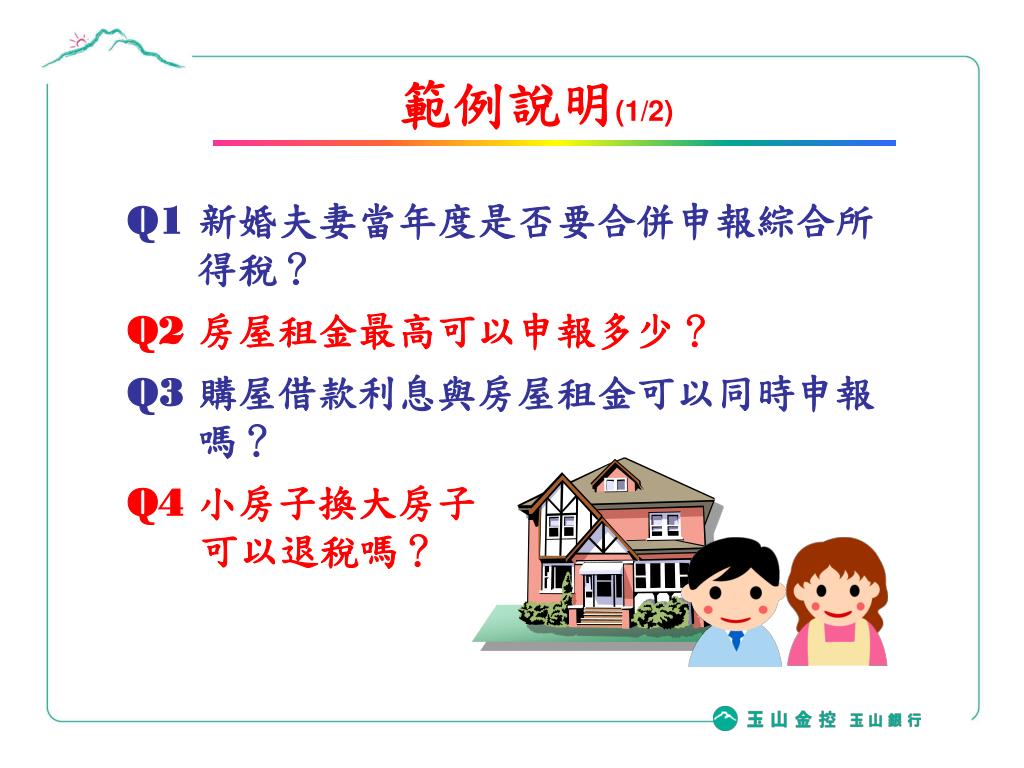 範例說明(1/2)

Q1 新婚夫妻當年度是否要合併申報綜合所得稅？

Q2 房屋租金最高可以申報多少？

Q3 購屋借款利息與房屋租金可以同時申報嗎？

Q4 小房子換大房子可以退稅嗎？

玉山金控 玉山銀行